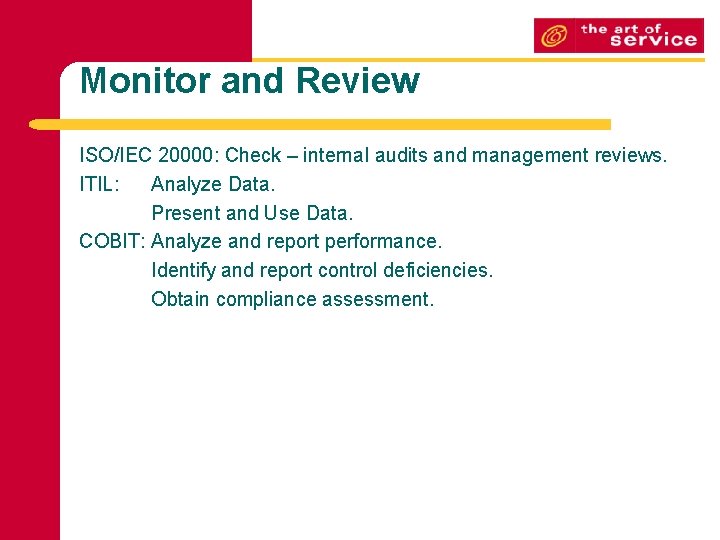 the art of service

Monitor and Review

ISO/IEC 20000: Check – internal audits and management reviews.
ITIL: Analyze Data.
Present and Use Data.
COBIT: Analyze and report performance.
Identify and report control deficiencies.
Obtain compliance assessment.